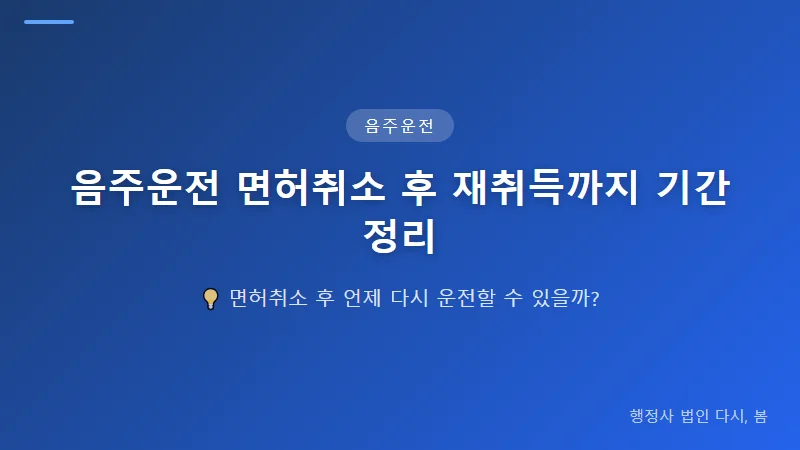 음주운전

음주운전 면허취소 후 재취득까지 기간 정리

💡 면허취소 후 언제 다시 운전할 수 있을까?

행정사 법인 다시, 봄